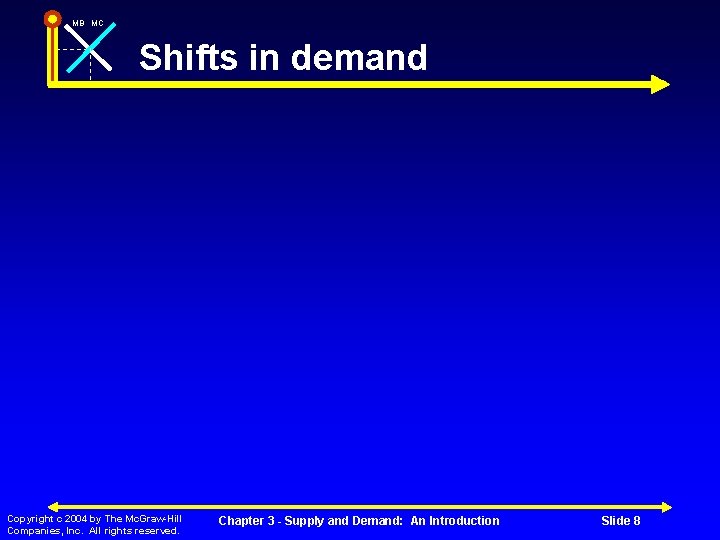 MB MC

Shifts in demand

Copyright c 2004 by The McGraw-Hill Companies, Inc. All rights reserved.

Chapter 3 - Supply and Demand: An Introduction

Slide 8